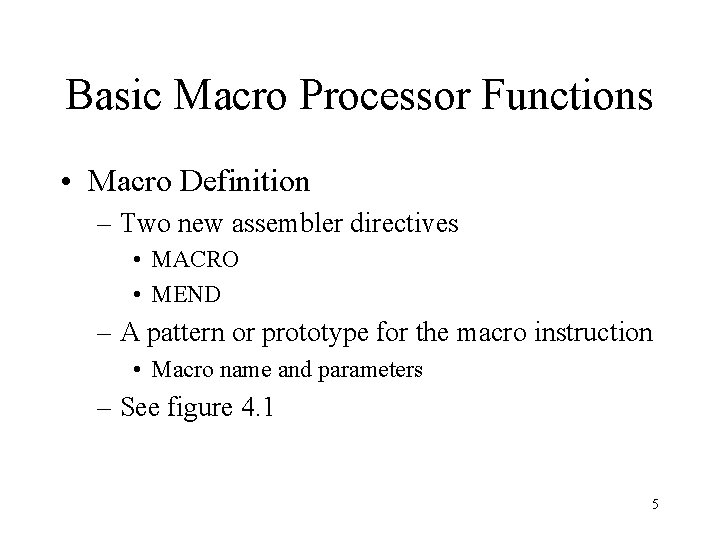 Basic Macro Processor Functions

• Macro Definition
– Two new assembler directives
• MACRO
• MEND
– A pattern or prototype for the macro instruction
• Macro name and parameters
– See figure 4.1

5